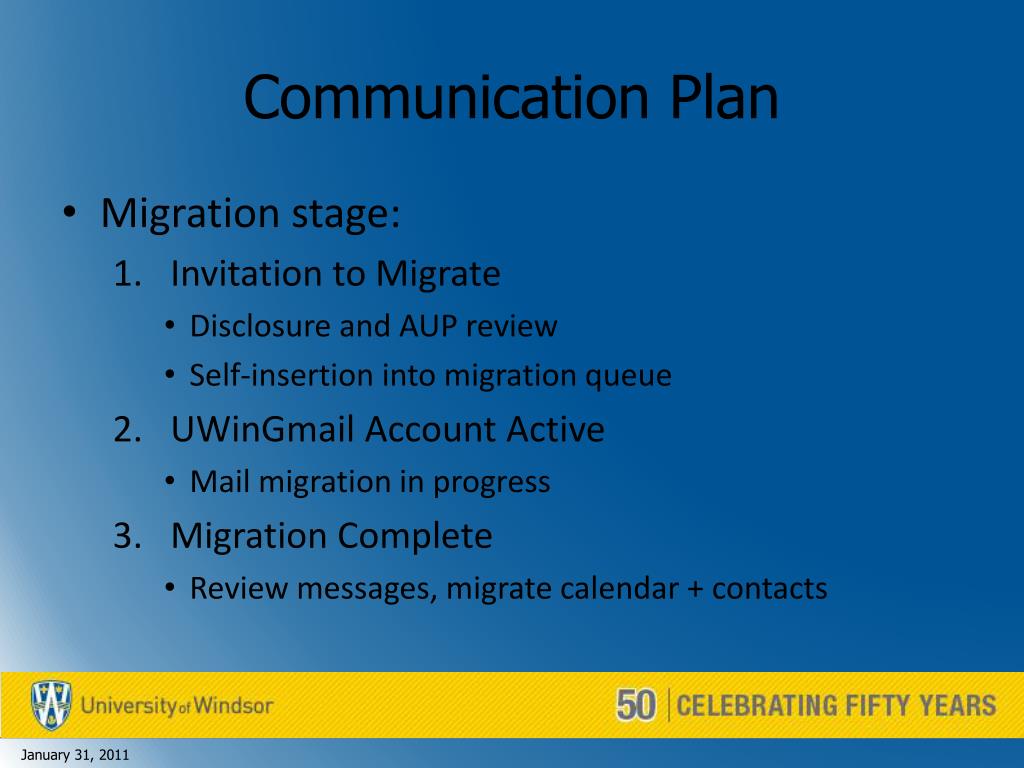 Communication Plan

• Migration stage:
1. Invitation to Migrate
• Disclosure and AUP review
• Self-insertion into migration queue
2. UWinGmail Account Active
• Mail migration in progress
3. Migration Complete
• Review messages, migrate calendar + contacts

University of Windsor

50 | CELEBRATING FIFTY YEARS

January 31, 2011